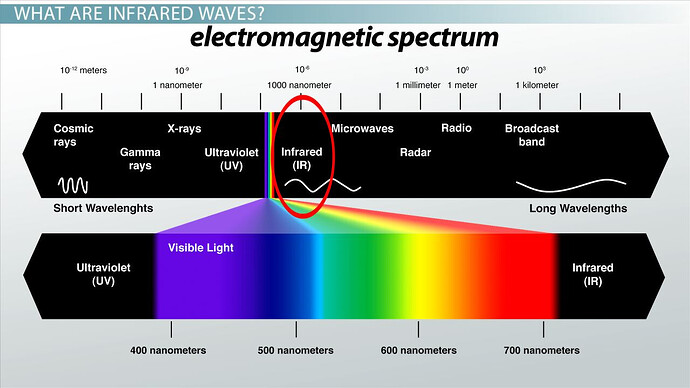 WHAT ARE INFRARED WAVES?

electromagnetic spectrum

$10^{-12}$ meters

$10^{-9}$
1 nanometer

$10^{-6}$
1000 nanometer

$10^{-3}$
1 millimeter

$10^{0}$
1 meter

$10^{3}$
1 kilometer

Cosmic rays

Gamma rays

X-rays

Ultraviolet (UV)

Infrared (IR)

Microwaves

Radar

Radio

Broadcast band

Short Wavelenghts

Long Wavelengths

Ultraviolet (UV)

Visible Light

Infrared (IR)

400 nanometers

500 nanometers

600 nanometers

700 nanometers